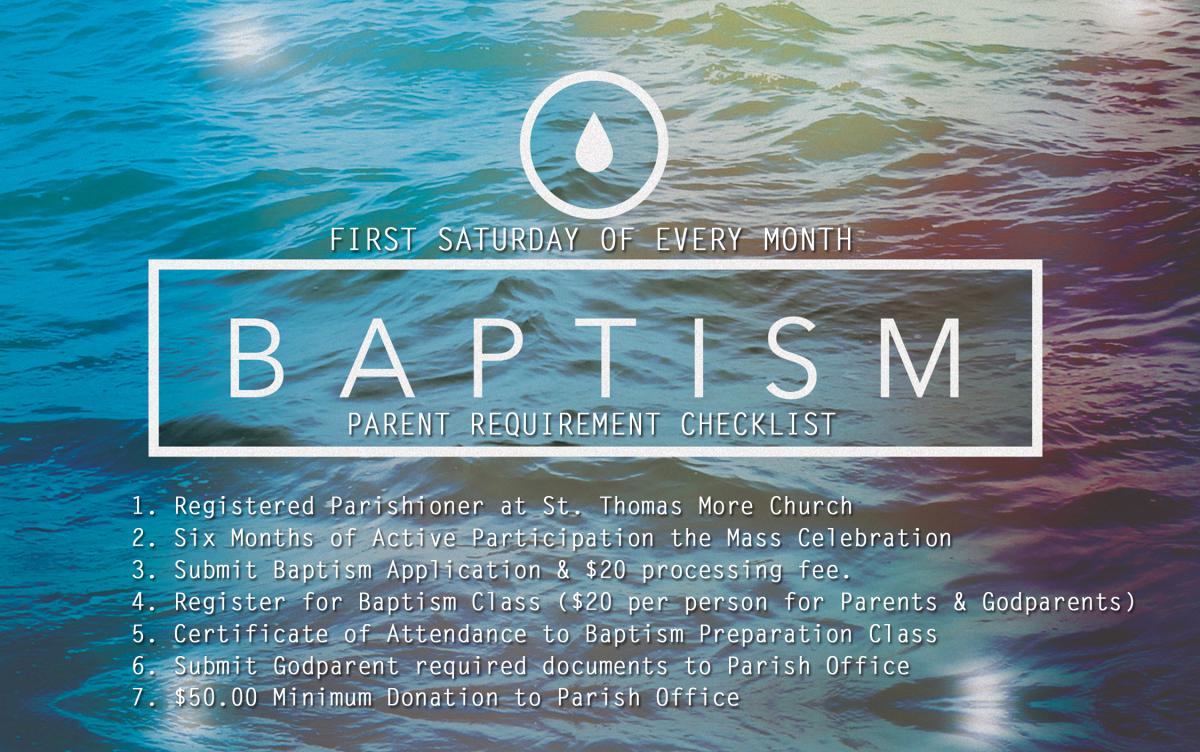 FIRST SATURDAY OF EVERY MONTH

BAPTISM

PARENT REQUIREMENT CHECKLIST

1. Registered Parishioner at St. Thomas More Church
2. Six Months of Active Participation the Mass Celebration
3. Submit Baptism Application & \$20 processing fee.
4. Register for Baptism Class (\$20 per person for Parents & Godparents)
5. Certificate of Attendance to Baptism Preparation Class
6. Submit Godparent required documents to Parish Office
7. \$50.00 Minimum Donation to Parish Office